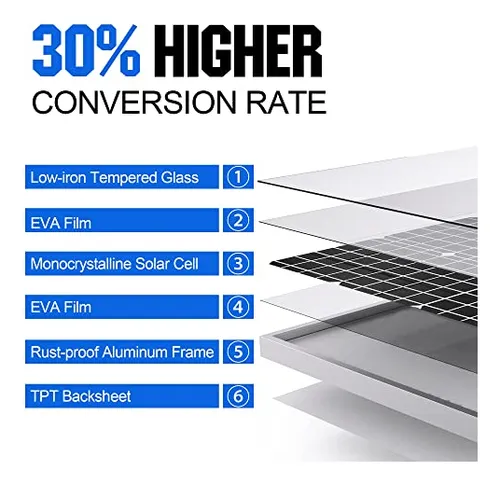 30% HIGHER
CONVERSION RATE

Low-iron Tempered Glass ①
EVA Film ②
Monocrystalline Solar Cell ③
EVA Film ④
Rust-proof Aluminum Frame ⑤
TPT Backsheet ⑥